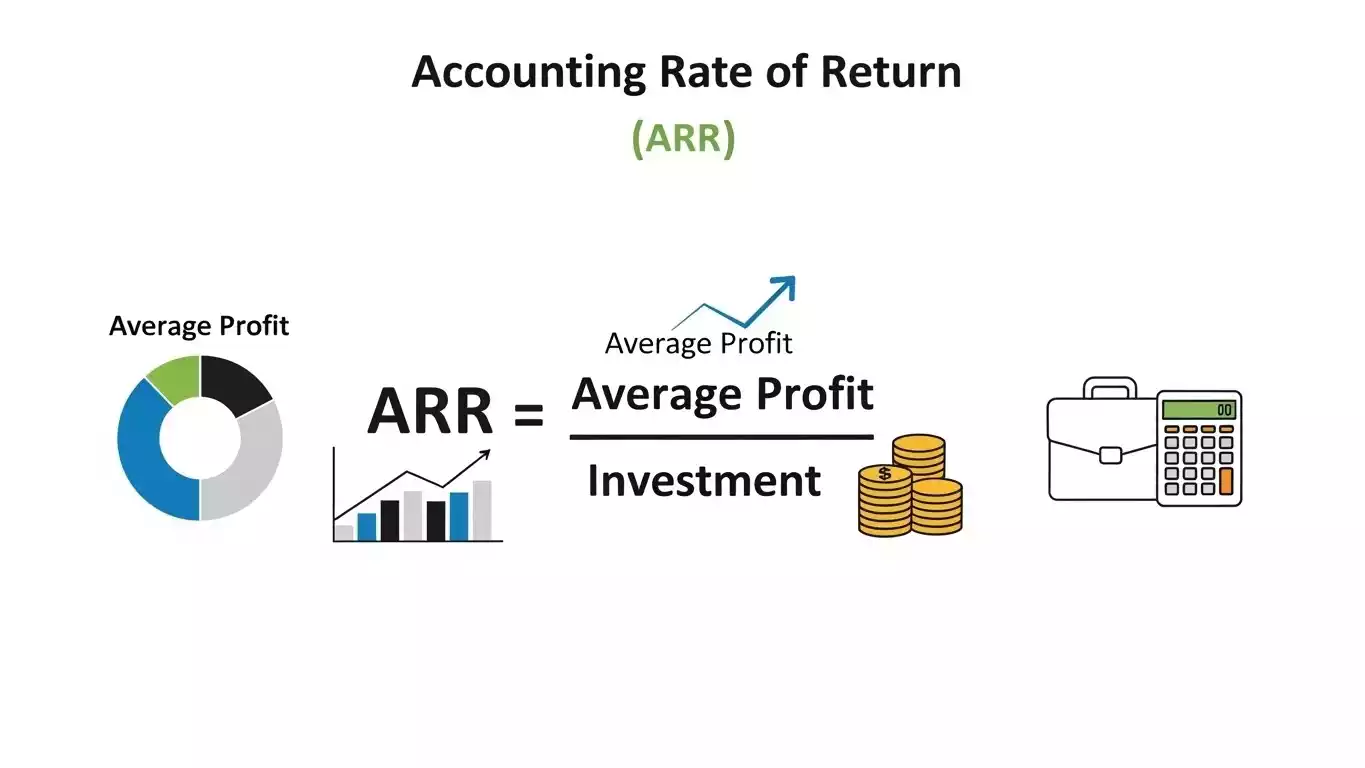 Accounting Rate of Return
(ARR)

Average Profit

Average Profit

$ARR = \frac{\text{Average Profit}}{\text{Investment}}$

$

00